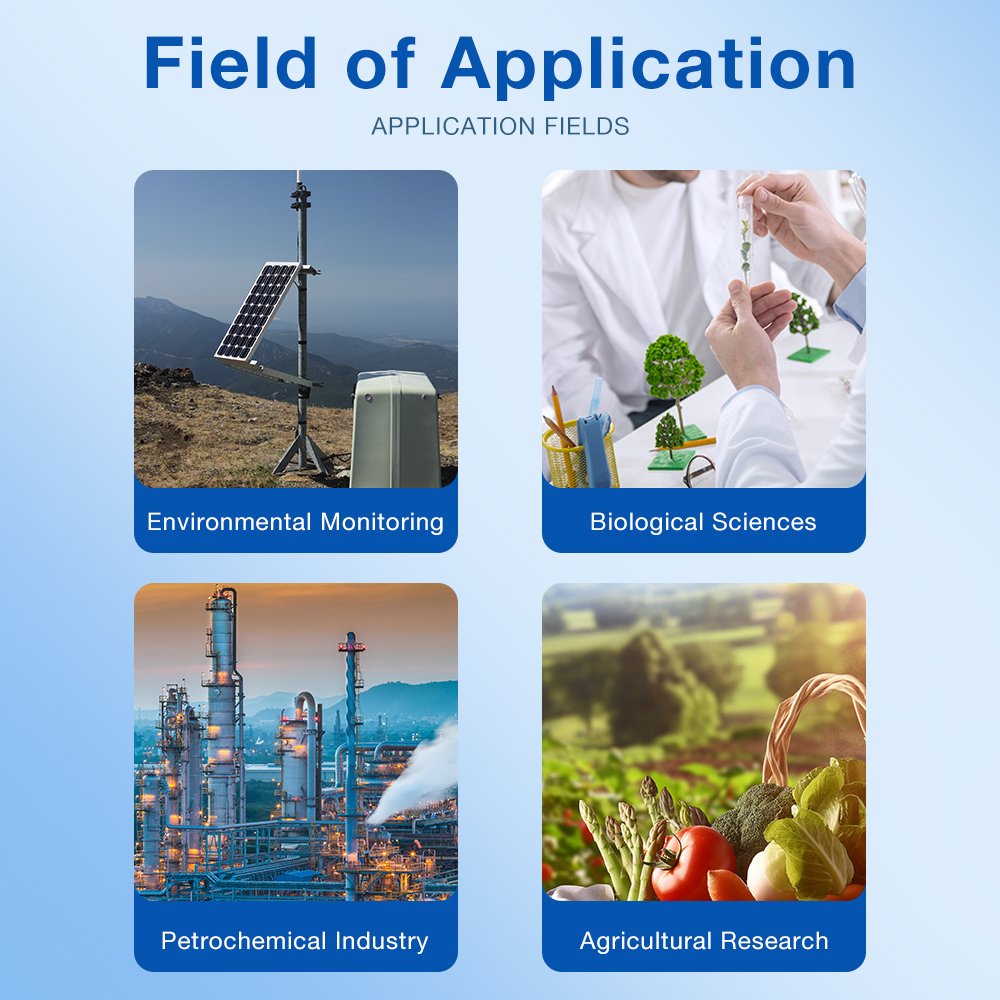 Field of Application

APPLICATION FIELDS

Environmental Monitoring

Biological Sciences

Petrochemical Industry

Agricultural Research